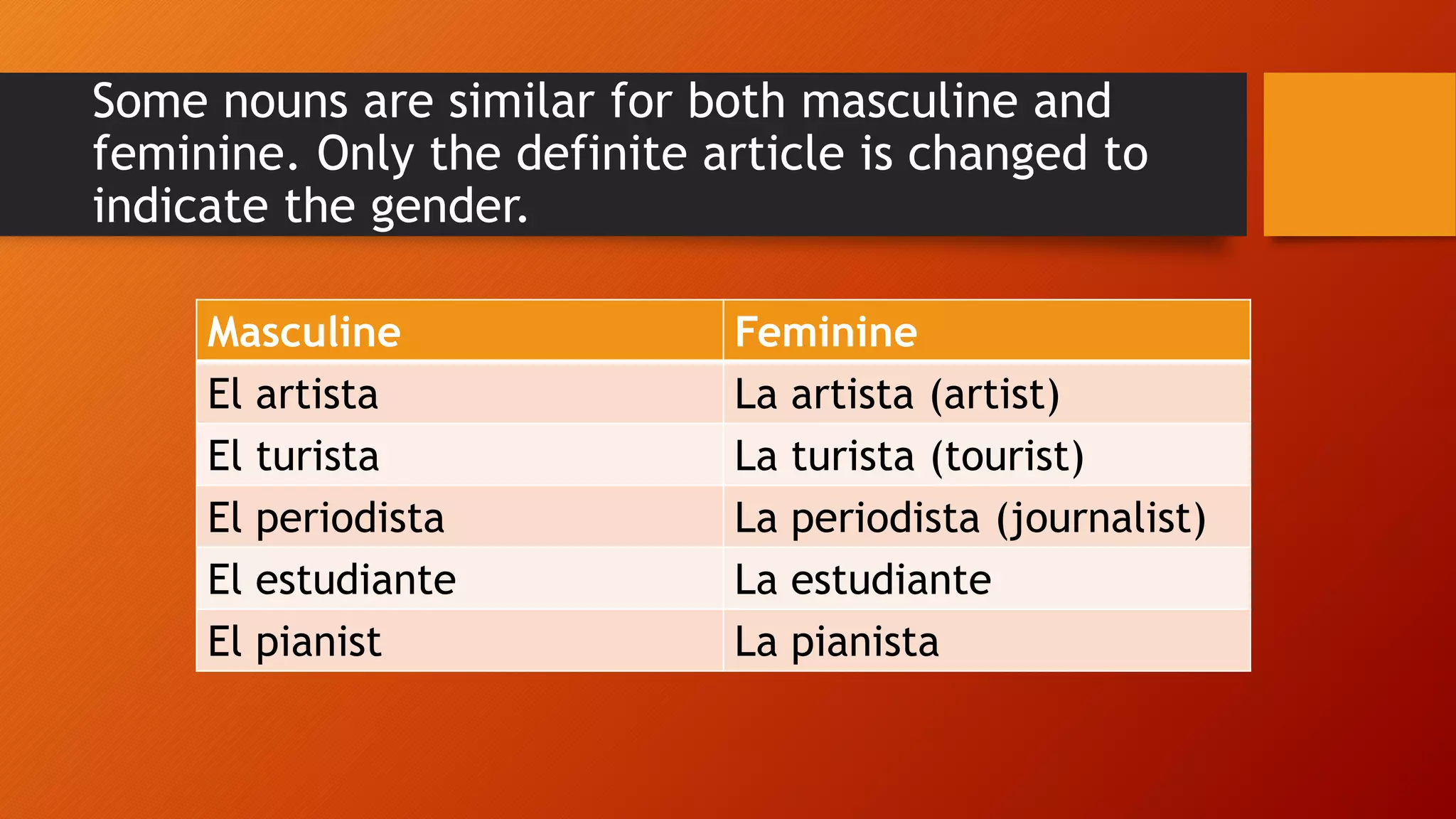 Some nouns are similar for both masculine and feminine. Only the definite article is changed to indicate the gender.

| Masculine | Feminine |
|---|---|
| El artista | La artista (artist) |
| El turista | La turista (tourist) |
| El periodista | La periodista (journalist) |
| El estudiante | La estudiante |
| El pianist | La pianista |